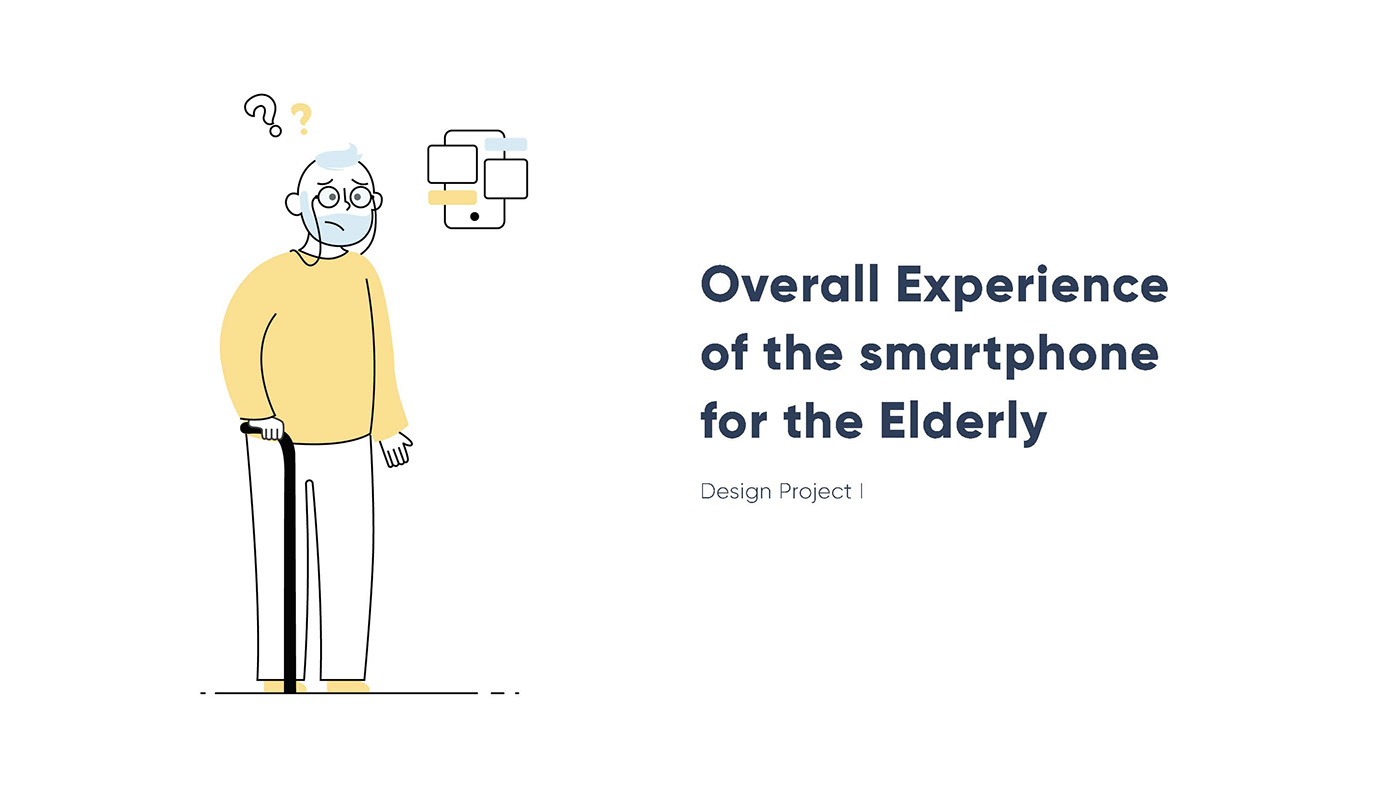 ? ?

Overall Experience of the smartphone for the Elderly

Design Project I